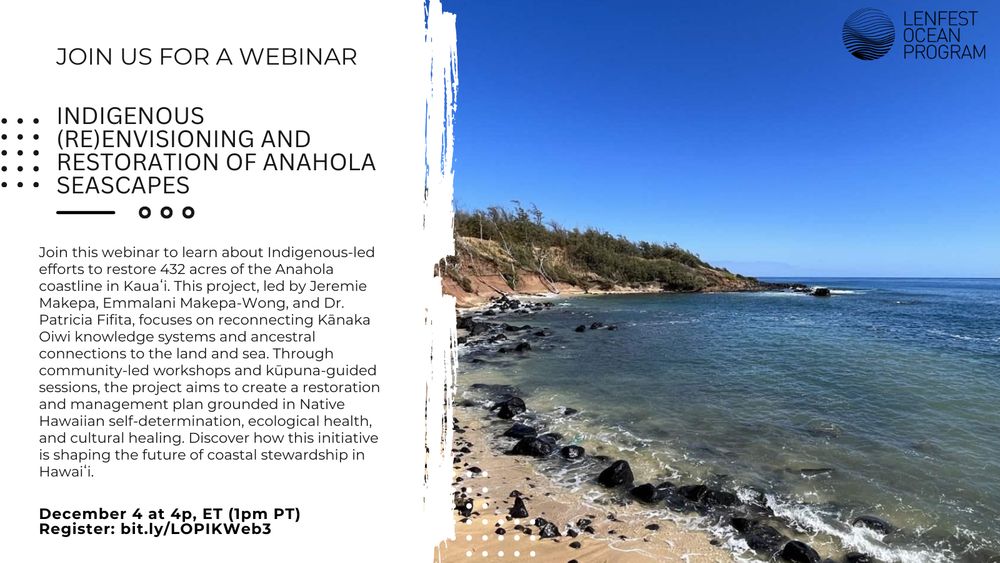 JOIN US FOR A WEBINAR

INDIGENOUS (RE)ENVISIONING AND RESTORATION OF ANAHOLA SEASCAPES

Join this webinar to learn about Indigenous-led efforts to restore 432 acres of the Anahola coastline in Kauaʻi. This project, led by Jeremie Makepa, Emmalani Makepa-Wong, and Dr. Patricia Fifita, focuses on reconnecting Kānaka Oiwi knowledge systems and ancestral connections to the land and sea. Through community-led workshops and kūpuna-guided sessions, the project aims to create a restoration and management plan grounded in Native Hawaiian self-determination, ecological health, and cultural healing. Discover how this initiative is shaping the future of coastal stewardship in Hawaiʻi.

December 4 at 4p, ET (1pm PT)
Register: bit.ly/LOPIKWeb3

LENFEST OCEAN PROGRAM